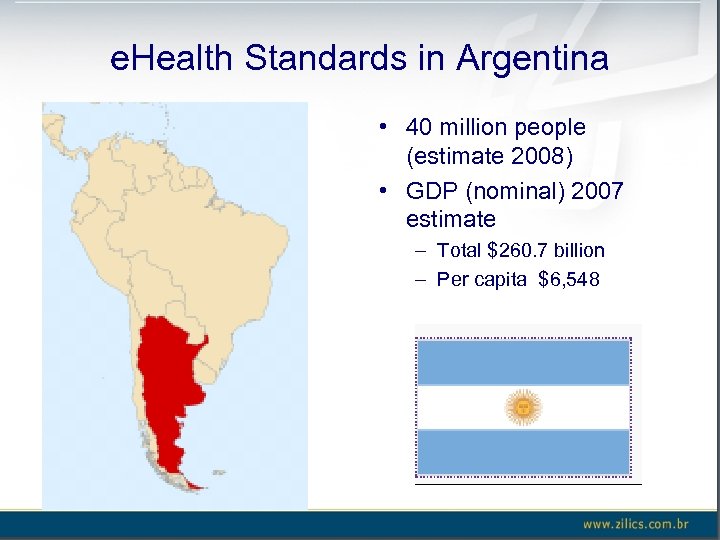 eHealth Standards in Argentina

• 40 million people (estimate 2008)
• GDP (nominal) 2007 estimate
– Total $260.7 billion
– Per capita $6,548

www.zilics.com.br